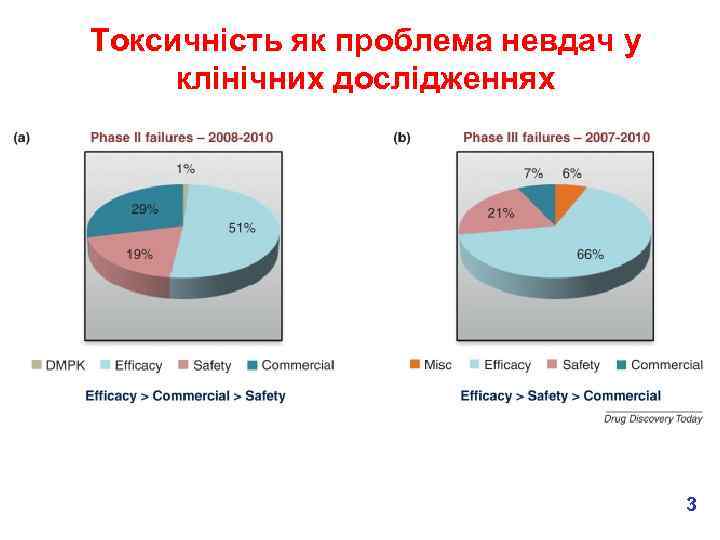 Токсичність як проблема невдач у клінічних дослідженнях

(a)

Phase II failures – 2008-2010

1%

29%

51%

19%

DMPK Efficacy Safety Commercial

Efficacy > Commercial > Safety

(b)

Phase III failures – 2007-2010

7% 6%

21%

66%

Misc Efficacy Safety Commercial

Efficacy > Safety > Commercial

Drug Discovery Today

3